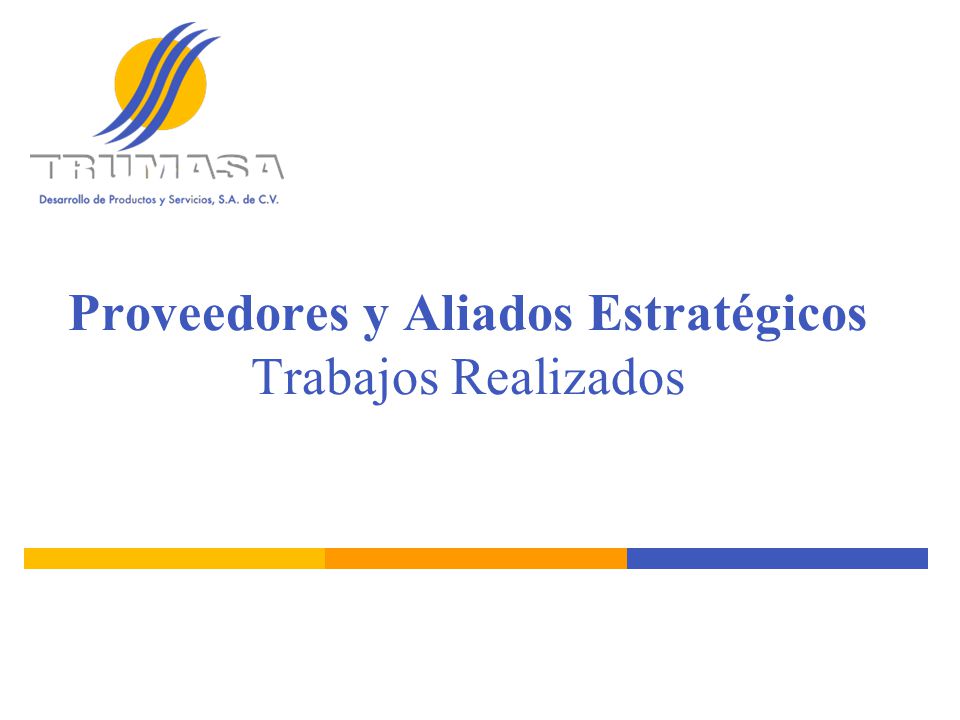 TRIMASA
Desarrollo de Productos y Servicios, S.A. de C.V.

Proveedores y Aliados Estratégicos
Trabajos Realizados